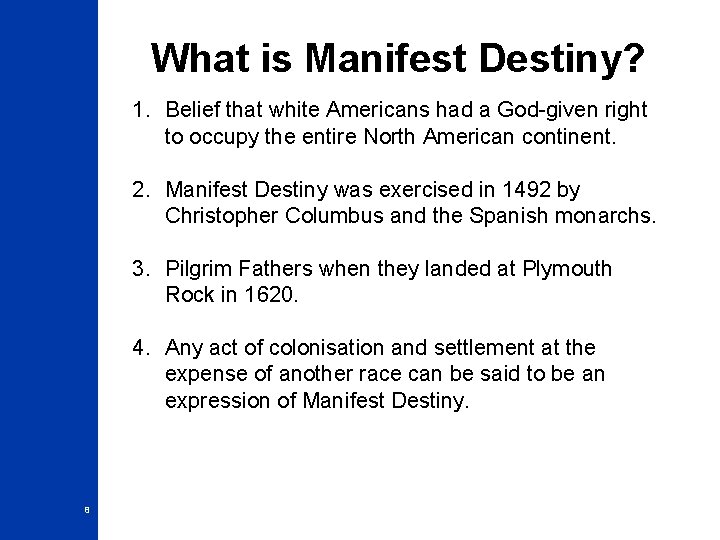 What is Manifest Destiny?

1. Belief that white Americans had a God-given right to occupy the entire North American continent.

2. Manifest Destiny was exercised in 1492 by Christopher Columbus and the Spanish monarchs.

3. Pilgrim Fathers when they landed at Plymouth Rock in 1620.

4. Any act of colonisation and settlement at the expense of another race can be said to be an expression of Manifest Destiny.

8